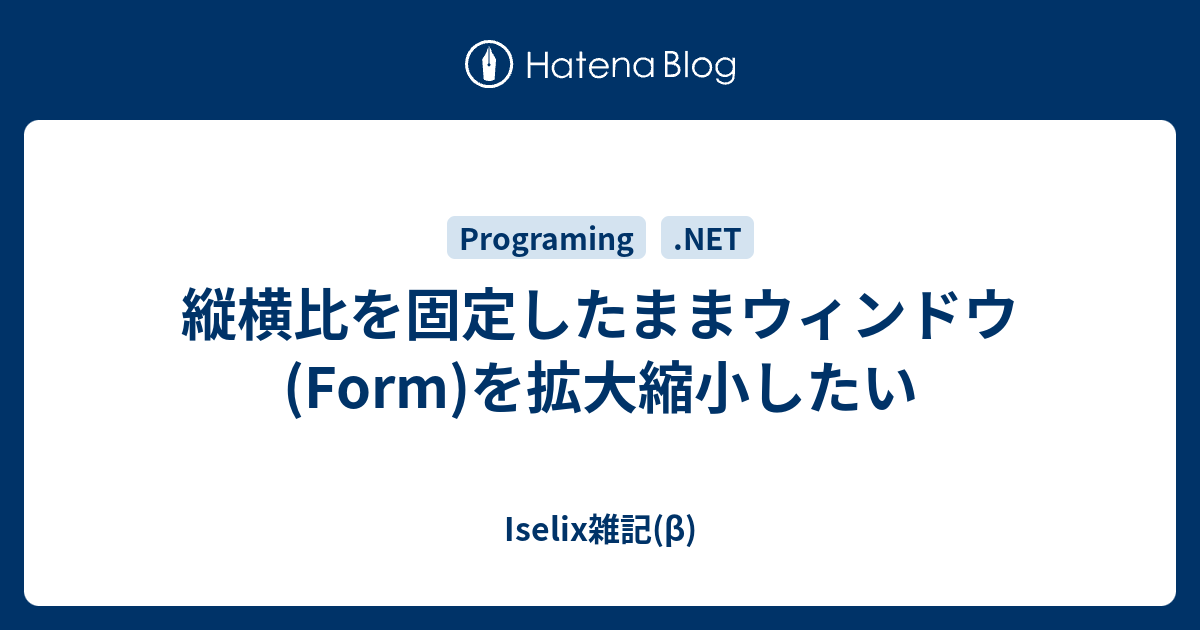 Hatena Blog

Programing

.NET

縦横比を固定したままウィンドウ(Form)を拡大縮小したい

Iselix雑記(β)